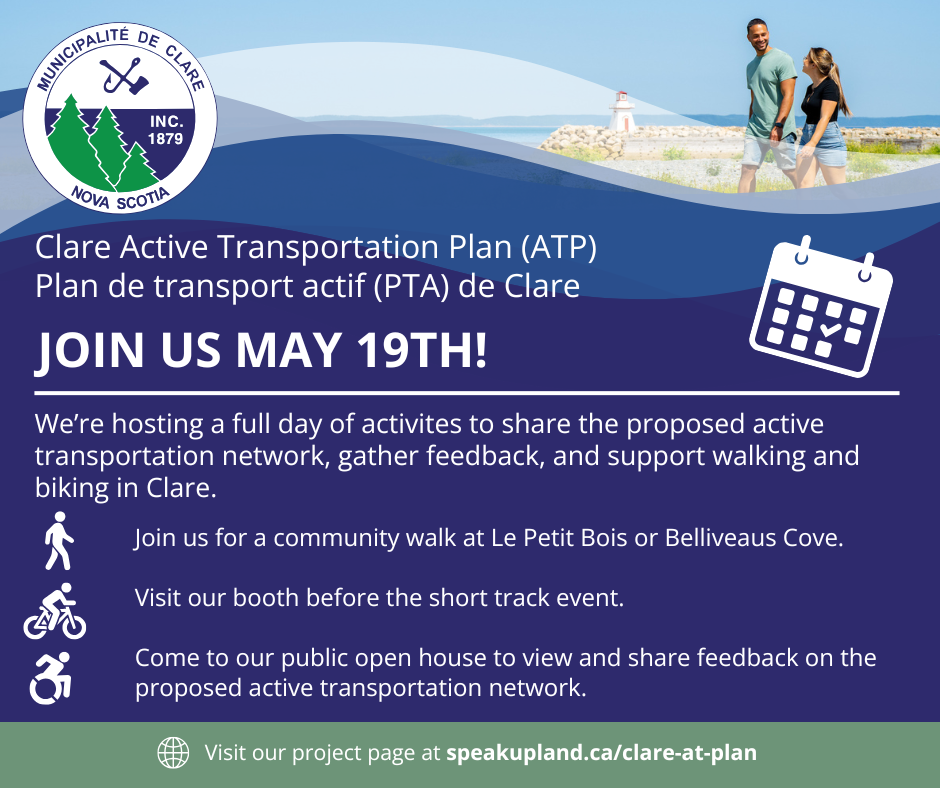 MUNICIPALITÉ DE CLARE
INC. 1879
NOVA SCOTIA

Clare Active Transportation Plan (ATP)
Plan de transport actif (PTA) de Clare

JOIN US MAY 19TH!

We're hosting a full day of activites to share the proposed active transportation network, gather feedback, and support walking and biking in Clare.

Join us for a community walk at Le Petit Bois or Belliveaus Cove.

Visit our booth before the short track event.

Come to our public open house to view and share feedback on the proposed active transportation network.

Visit our project page at speakupland.ca/clare-at-plan